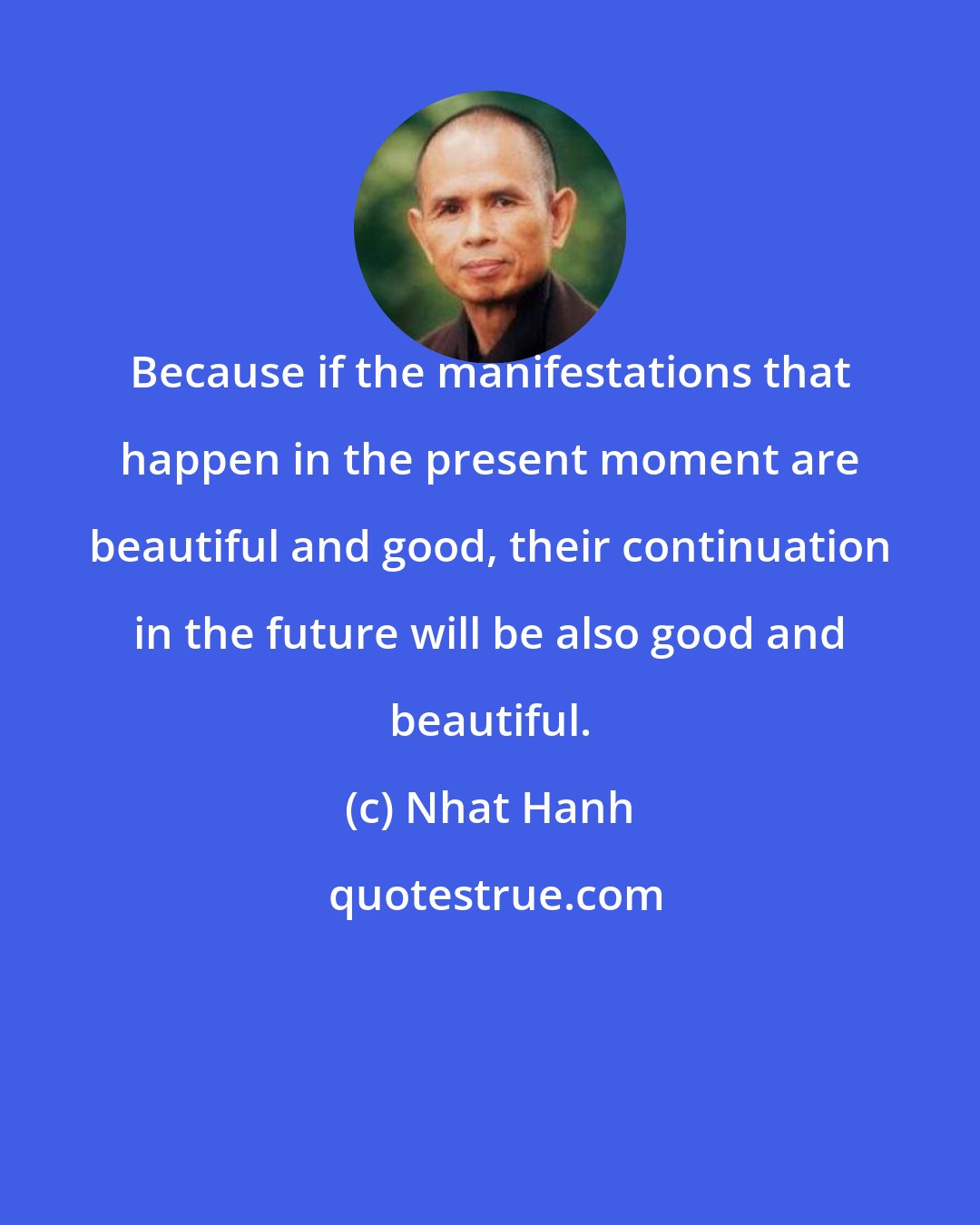 Because if the manifestations that happen in the present moment are beautiful and good, their continuation in the future will be also good and beautiful.

(c) Nhat Hanh

quotestrue.com